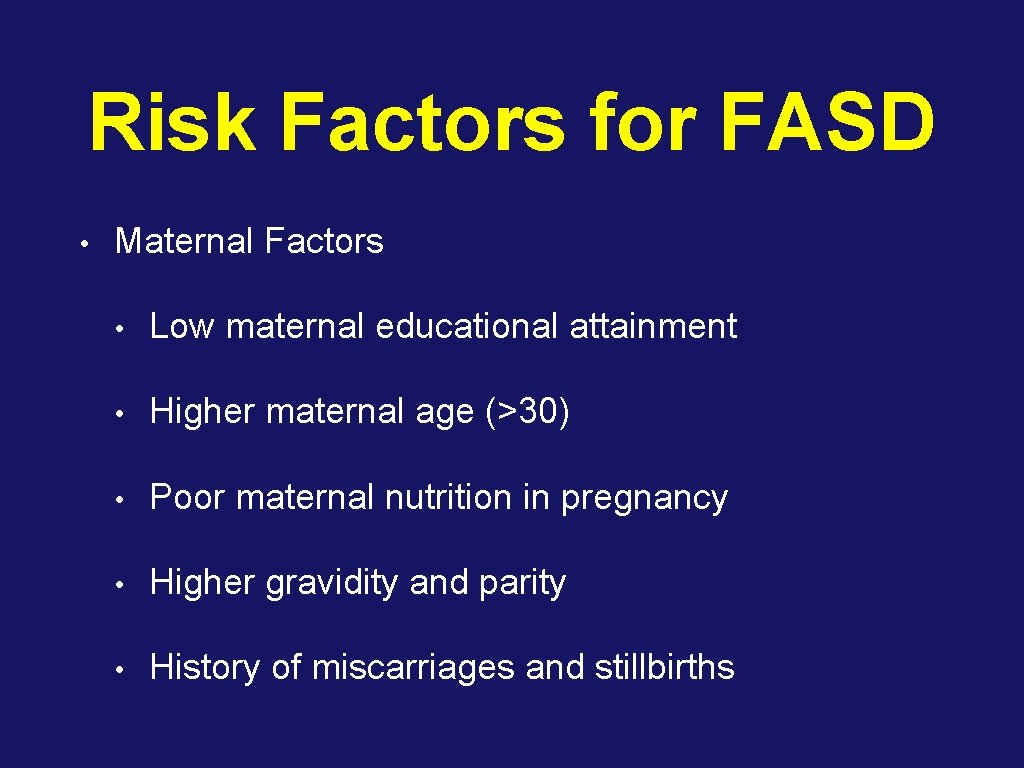 Risk Factors for FASD

• Maternal Factors

• Low maternal educational attainment

• Higher maternal age (>30)

• Poor maternal nutrition in pregnancy

• Higher gravidity and parity

• History of miscarriages and stillbirths